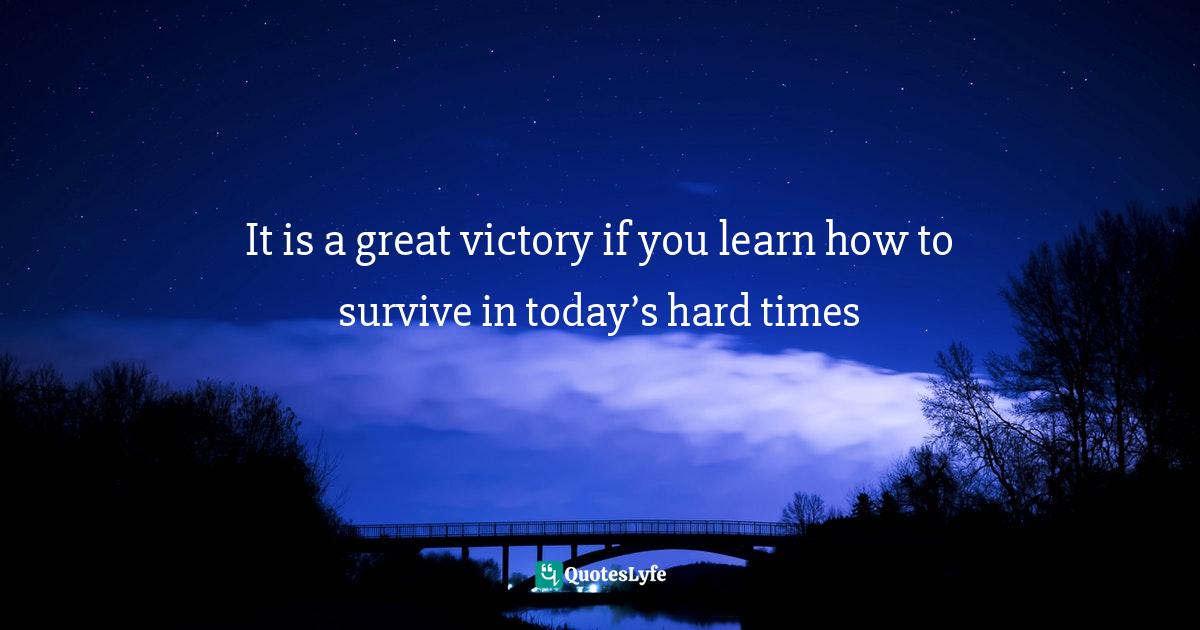 It is a great victory if you learn how to survive in today’s hard times

QuotesLyfe